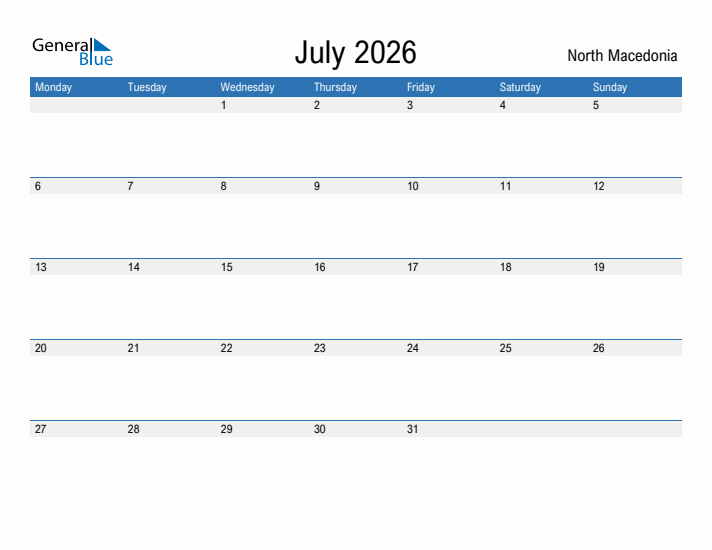 General Blue

July 2026

North Macedonia

| Monday | Tuesday | Wednesday | Thursday | Friday | Saturday | Sunday |
|---|---|---|---|---|---|---|
| | | 1 | 2 | 3 | 4 | 5 |
| 6 | 7 | 8 | 9 | 10 | 11 | 12 |
| 13 | 14 | 15 | 16 | 17 | 18 | 19 |
| 20 | 21 | 22 | 23 | 24 | 25 | 26 |
| 27 | 28 | 29 | 30 | 31 | | |